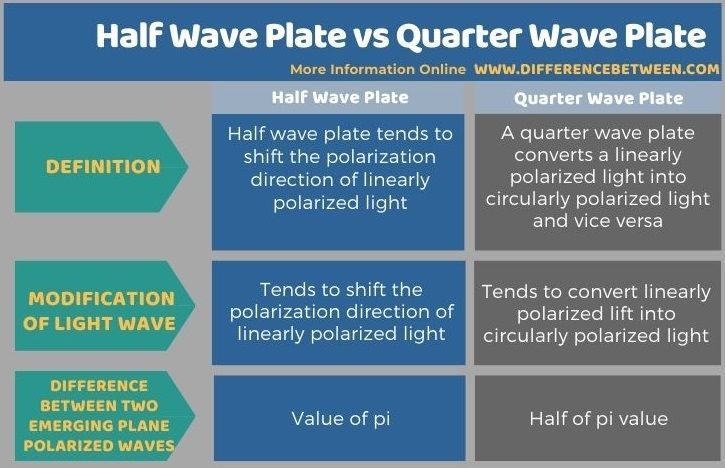 Half Wave Plate vs Quarter Wave Plate

More Information Online WWW.DIFFERENCEBETWEEN.COM

| | Half Wave Plate | Quarter Wave Plate |
|---|---|---|
| DEFINITION | Half wave plate tends to shift the polarization direction of linearly polarized light | A quarter wave plate converts a linearly polarized light into circularly polarized light and vice versa |
| MODIFICATION OF LIGHT WAVE | Tends to shift the polarization direction of linearly polarized light | Tends to convert linearly polarized lift into circularly polarized light |
| DIFFERENCE BETWEEN TWO EMERGING PLANE POLARIZED WAVES | Value of pi | Half of pi value |